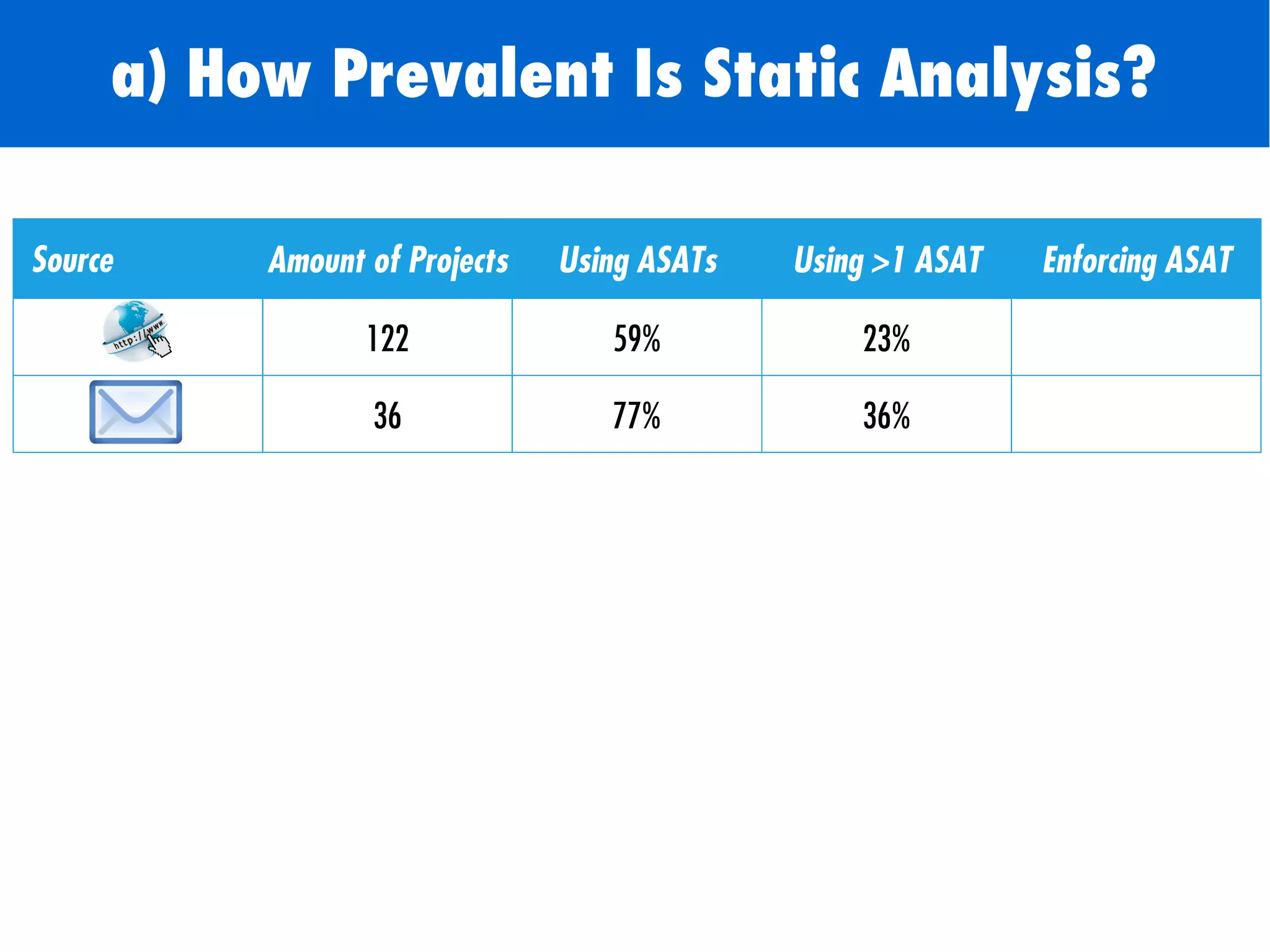 a) How Prevalent Is Static Analysis?

| Source | Amount of Projects | Using ASATs | Using >1 ASAT | Enforcing ASAT |
|---|---|---|---|---|
| http://www. | 122 | 59% | 23% | |
| | 36 | 77% | 36% | |